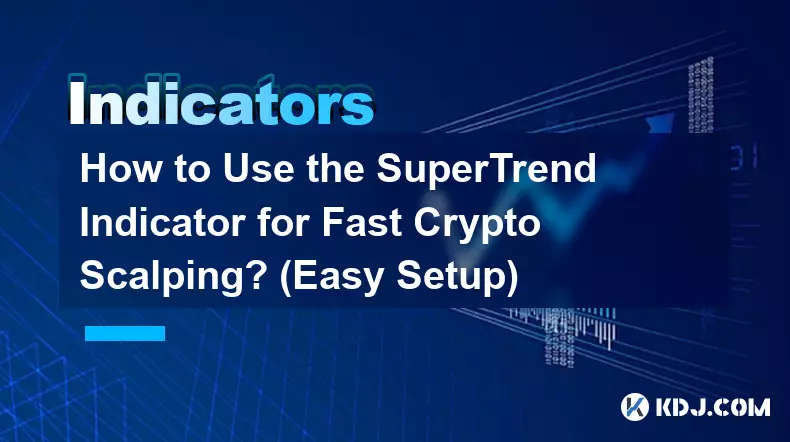 Indicators

How to Use the SuperTrend Indicator for Fast Crypto Scalping? (Easy Setup)

KDJ.COM